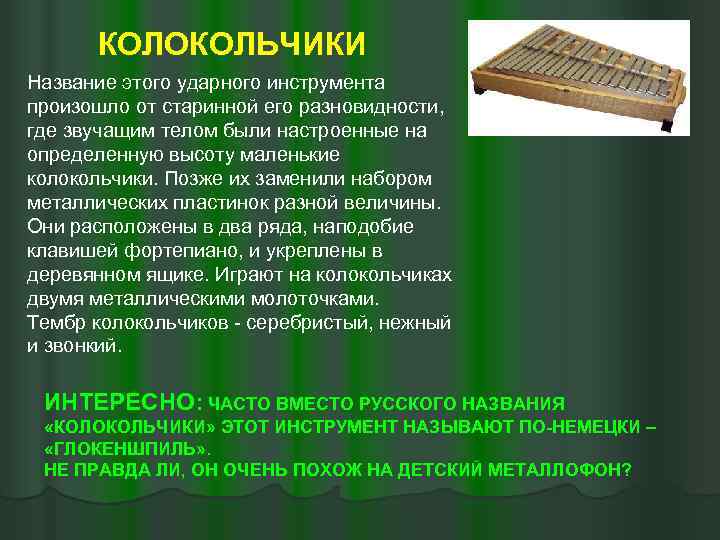 КОЛОКОЛЬЧИКИ

Название этого ударного инструмента произошло от старинной его разновидности, где звучащим телом были настроенные на определенную высоту маленькие колокольчики. Позже их заменили набором металлических пластинок разной величины. Они расположены в два ряда, наподобие клавишей фортепиано, и укреплены в деревянном ящике. Играют на колокольчиках двумя металлическими молоточками. Тембр колокольчиков - серебристый, нежный и звонкий.

ИНТЕРЕСНО: ЧАСТО ВМЕСТО РУССКОГО НАЗВАНИЯ «КОЛОКОЛЬЧИКИ» ЭТОТ ИНСТРУМЕНТ НАЗЫВАЮТ ПО-НЕМЕЦКИ – «ГЛОКЕНШПИЛЬ».
НЕ ПРАВДА ЛИ, ОН ОЧЕНЬ ПОХОЖ НА ДЕТСКИЙ МЕТАЛЛОФОН?